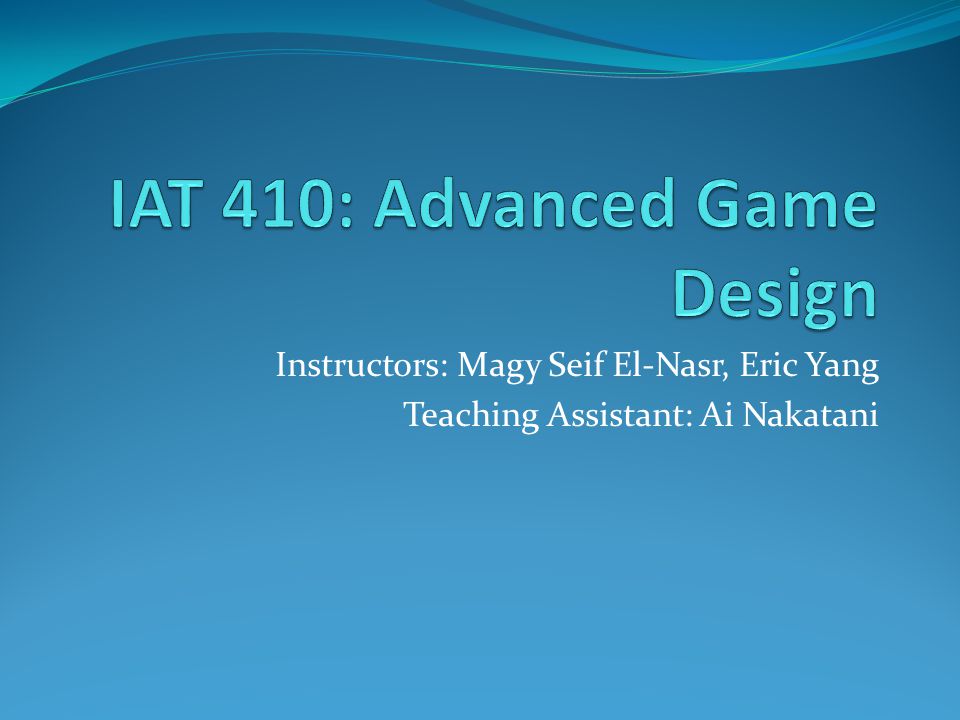 IAT 410: Advanced Game Design

Instructors: Magy Seif El-Nasr, Eric Yang
Teaching Assistant: Ai Nakatani